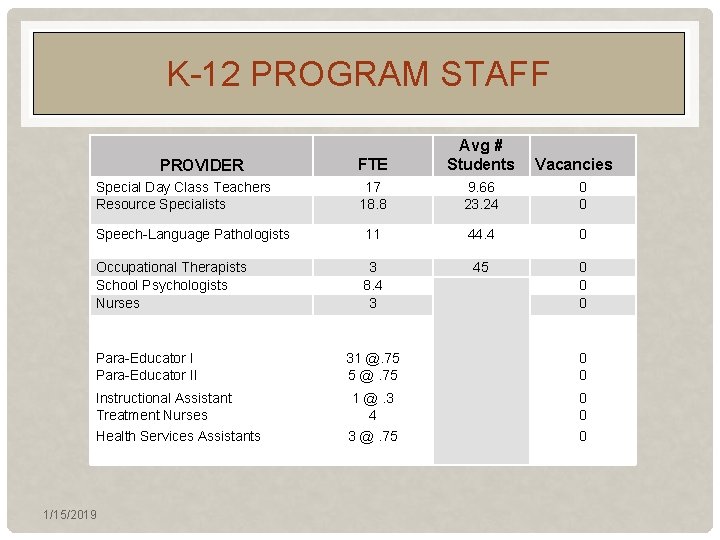 K-12 PROGRAM STAFF

| PROVIDER | FTE | Avg # Students | Vacancies |
|---|---|---|---|
| Special Day Class Teachers | 17 | 9.66 | 0 |
| Resource Specialists | 18.8 | 23.24 | 0 |
| Speech-Language Pathologists | 11 | 44.4 | 0 |
| Occupational Therapists | 3 | 45 | 0 |
| School Psychologists | 8.4 | | 0 |
| Nurses | 3 | | 0 |
| Para-Educator I | 31 @.75 | | 0 |
| Para-Educator II | 5 @ .75 | | 0 |
| Instructional Assistant | 1 @ .3 | | 0 |
| Treatment Nurses | 4 | | 0 |
| Health Services Assistants | 3 @ .75 | | 0 |

1/15/2019